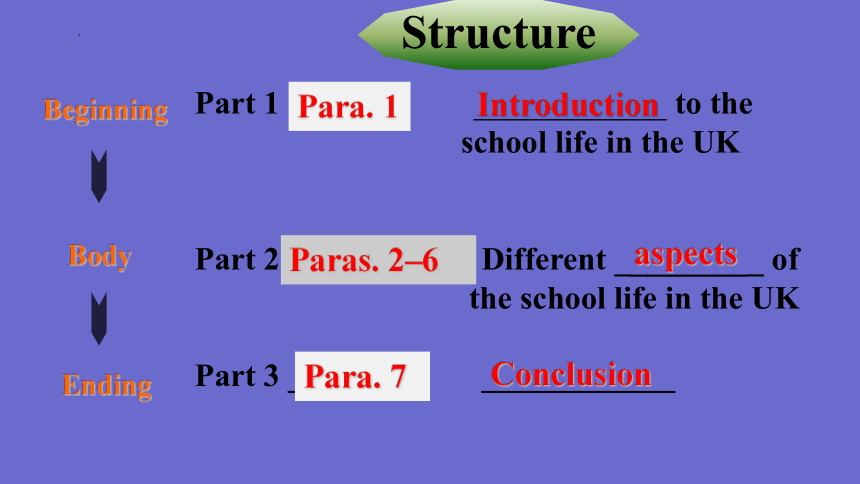 Structure

Beginning

Part 1 Para. 1

Introduction to the school life in the UK

Body

Part 2 Paras. 2–6

Different aspects of the school life in the UK

Ending

Part 3 Para. 7

Conclusion